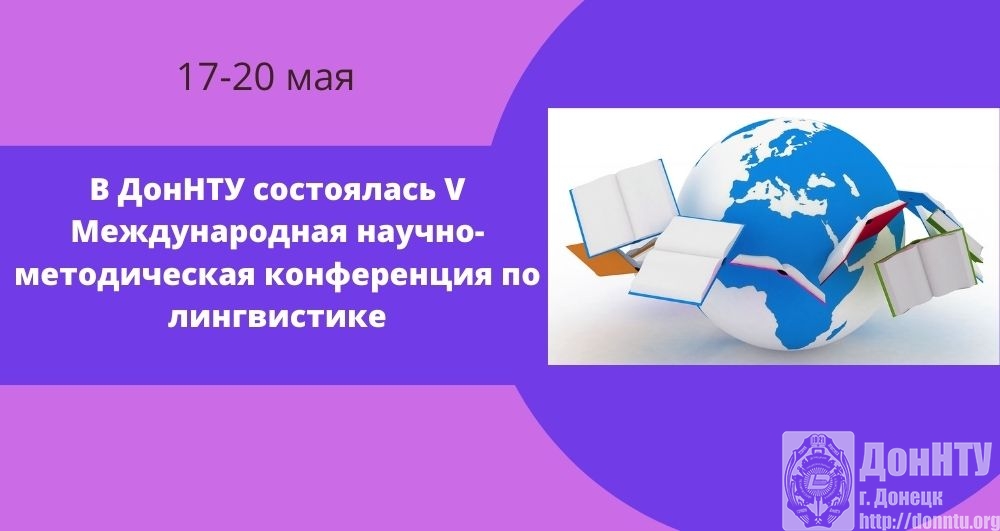 17-20 мая

В ДонНТУ состоялась V Международная научно-методическая конференция по лингвистике

ДонНТУ
г. Донецк
http://donntu.org